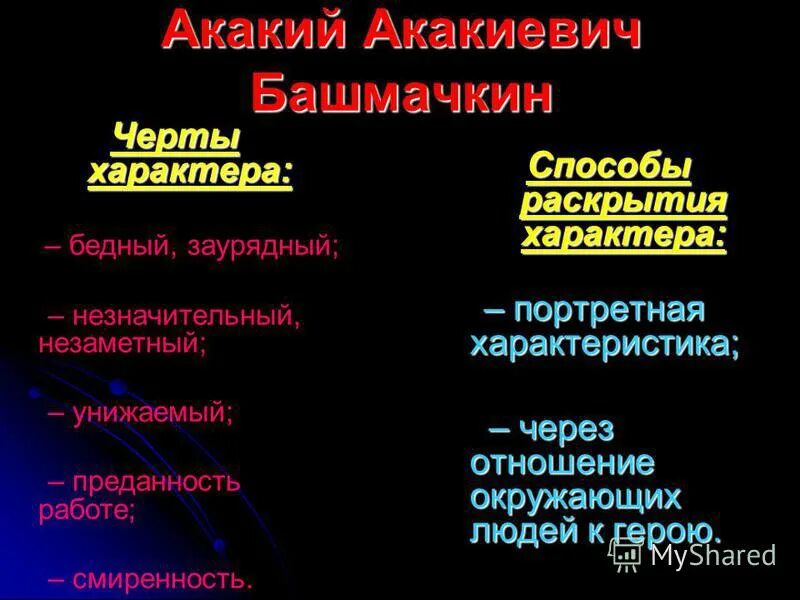 Акакий Акакиевич Башмачкин

Черты характера:

– бедный, заурядный;

– незначительный, незаметный;

– унижаемый;

– преданность работе;

– смиренность.

Способы раскрытия характера:

– портретная характеристика;

– через отношение окружающих людей к герою.

MyShared